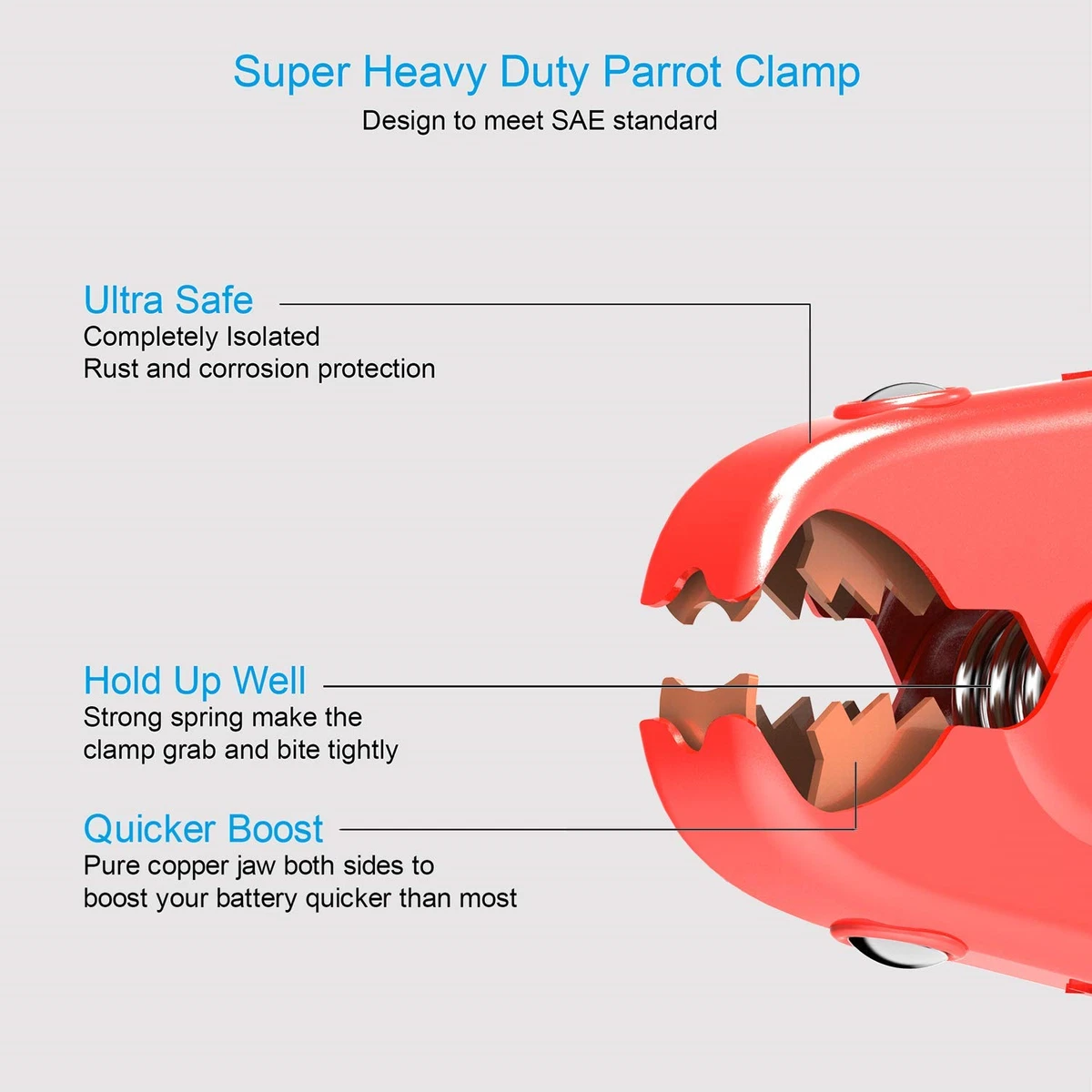 Super Heavy Duty Parrot Clamp
Design to meet SAE standard

Ultra Safe
Completely Isolated
Rust and corrosion protection

Hold Up Well
Strong spring make the clamp grab and bite tightly

Quicker Boost
Pure copper jaw both sides to boost your battery quicker than most